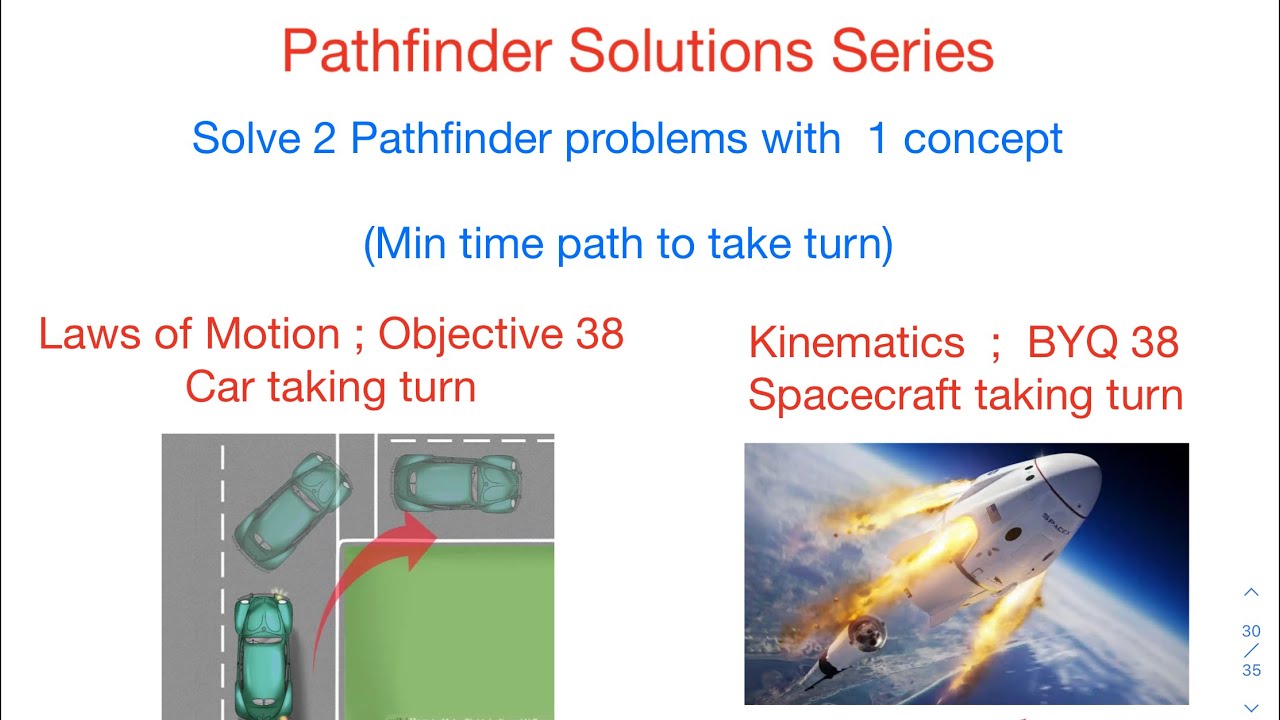 Pathfinder Solutions Series

Solve 2 Pathfinder problems with 1 concept

(Min time path to take turn)

Laws of Motion ; Objective 38
Car taking turn

Kinematics ; BYQ 38
Spacecraft taking turn

SPACEX

30
/
35